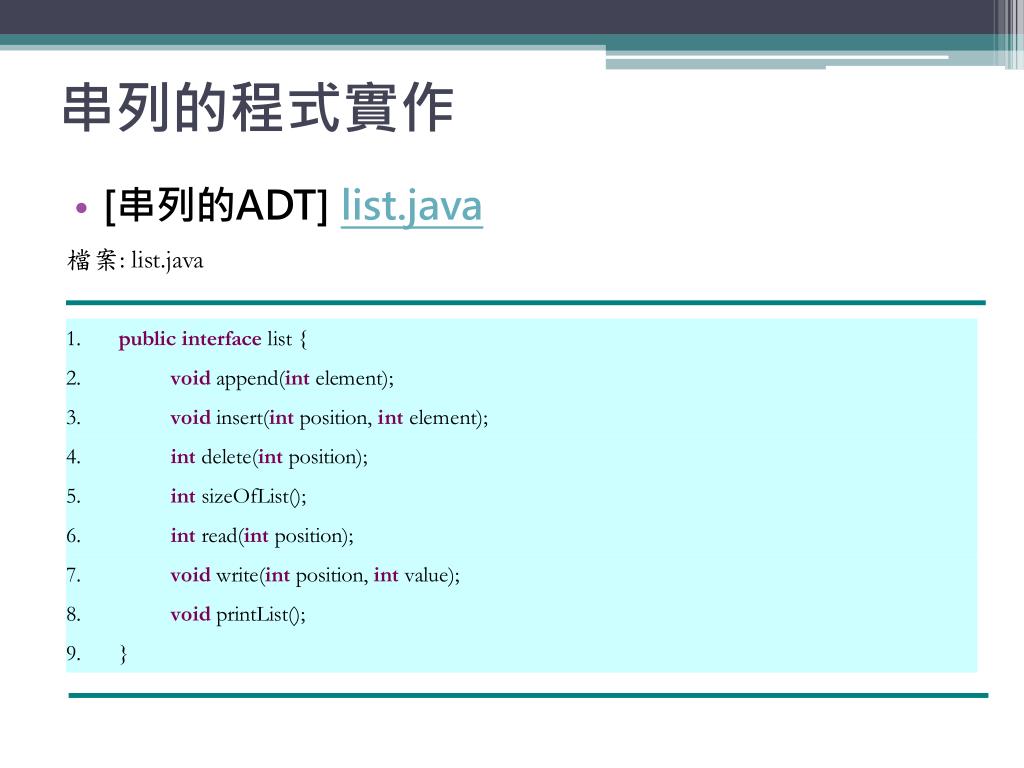 串列的程式實作

• [串列的ADT] list.java

檔案: list.java

1. public interface list {
2. void append(int element);
3. void insert(int position, int element);
4. int delete(int position);
5. int sizeOfList();
6. int read(int position);
7. void write(int position, int value);
8. void printList();
9. }